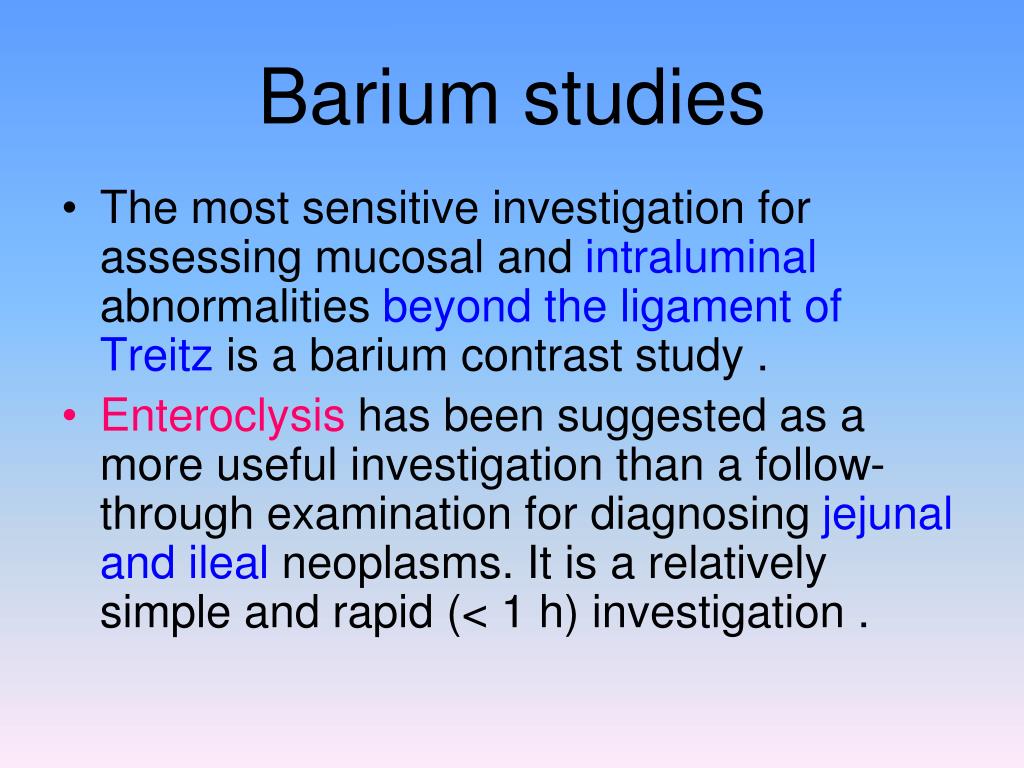 Barium studies

• The most sensitive investigation for assessing mucosal and intraluminal abnormalities beyond the ligament of Treitz is a barium contrast study .

• Enteroclysis has been suggested as a more useful investigation than a follow-through examination for diagnosing jejunal and ileal neoplasms. It is a relatively simple and rapid (< 1 h) investigation .